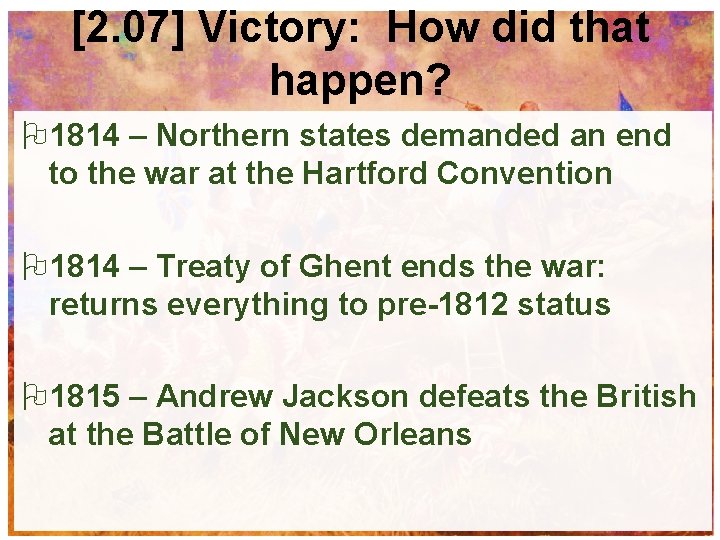 [2.07] Victory: How did that happen?

1814 – Northern states demanded an end to the war at the Hartford Convention

1814 – Treaty of Ghent ends the war: returns everything to pre-1812 status

1815 – Andrew Jackson defeats the British at the Battle of New Orleans